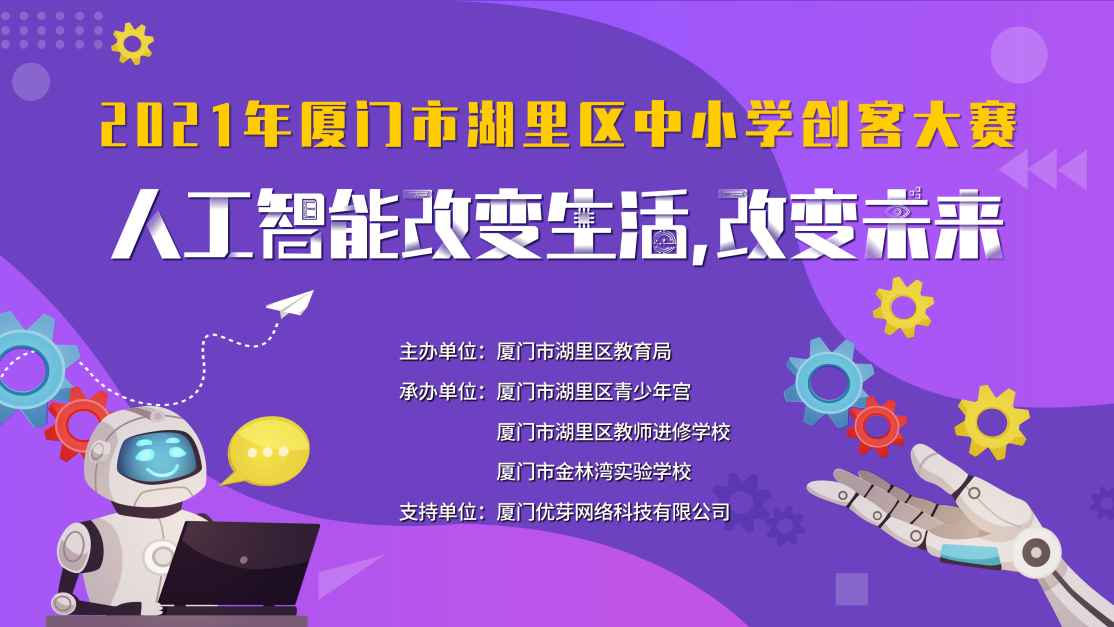 2021年厦门市湖里区中小学创客大赛

人工智能改变生活，改变未来

主办单位：厦门市湖里区教育局

承办单位：厦门市湖里区青少年宫

厦门市湖里区教师进修学校

厦门市金林湾实验学校

支持单位：厦门优芽网络科技有限公司